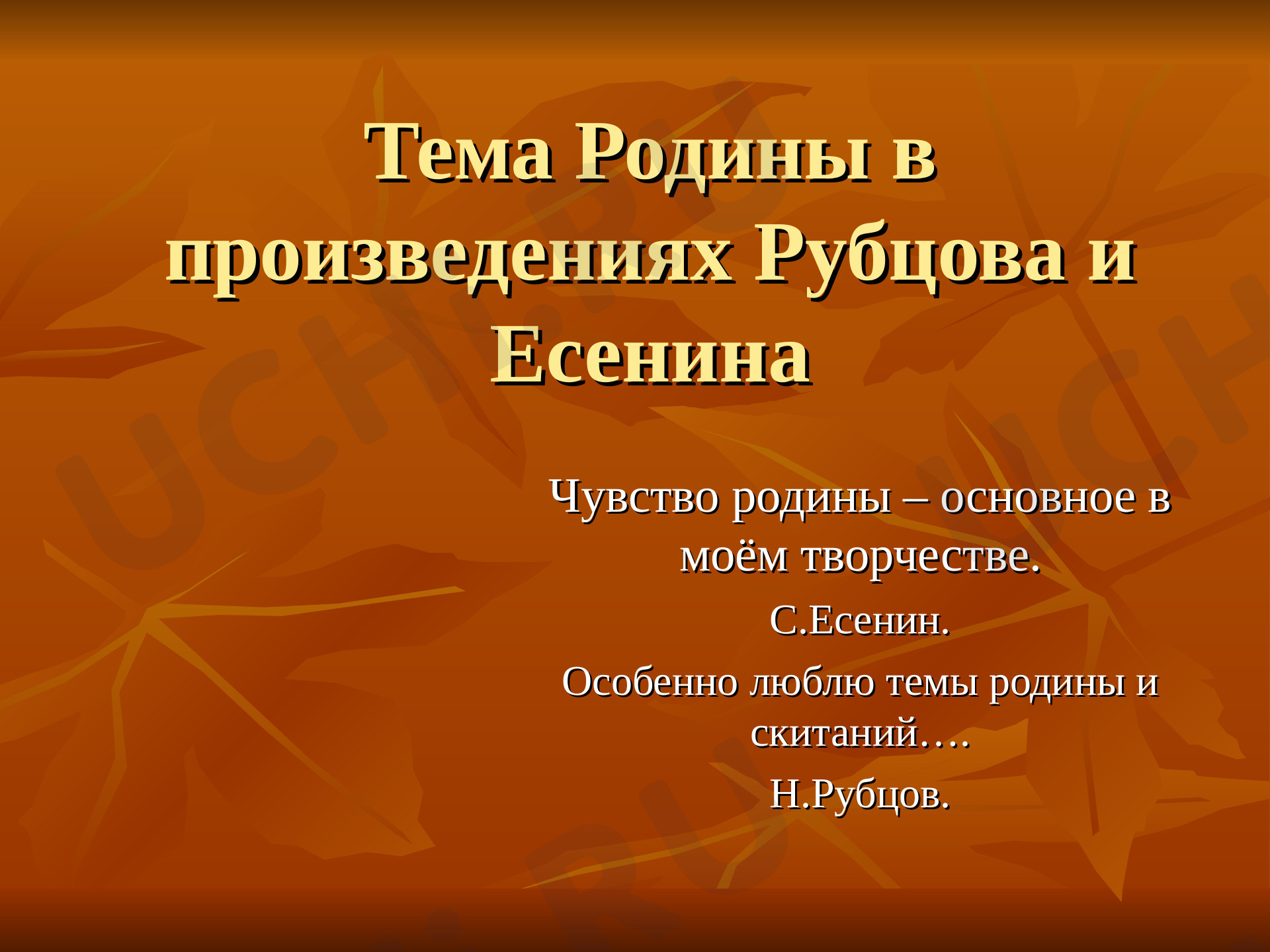 Тема Родины в произведениях Рубцова и Есенина

Чувство родины – основное в моём творчестве.

С.Есенин.

Особенно люблю темы родины и скитаний….

Н.Рубцов.